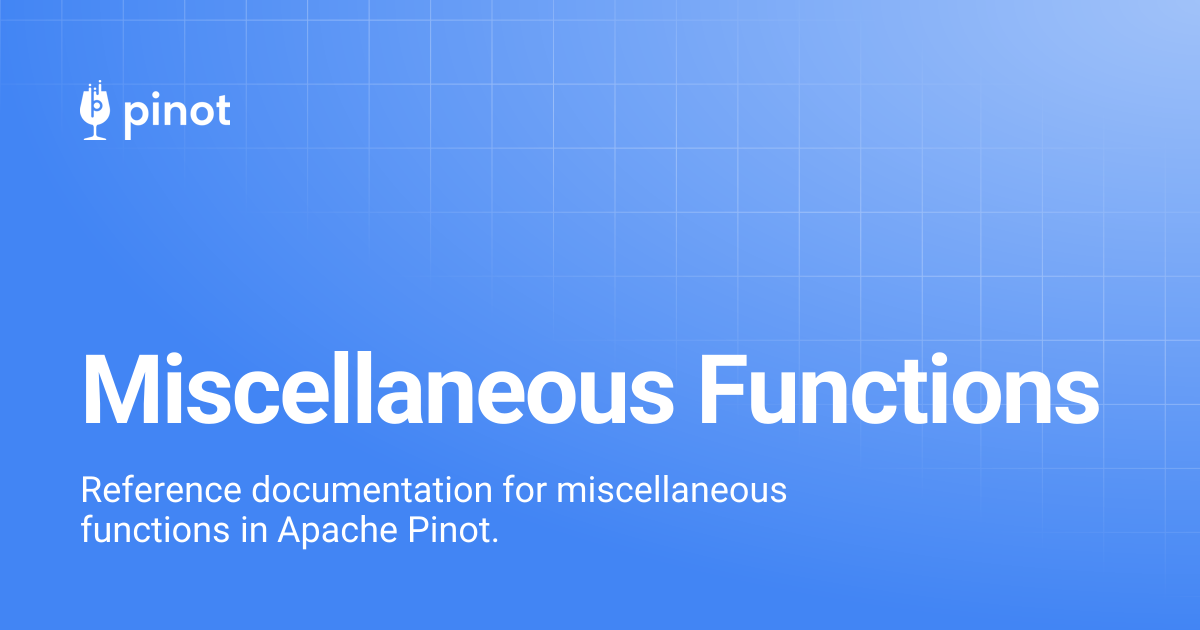 pinot

Miscellaneous Functions

Reference documentation for miscellaneous functions in Apache Pinot.